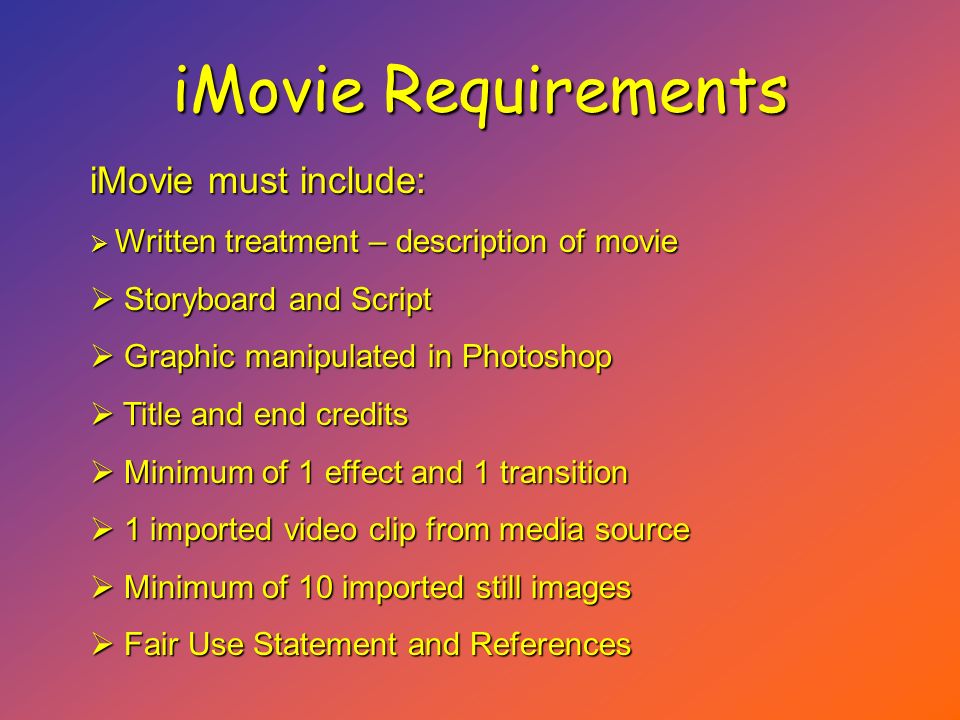 iMovie Requirements

iMovie must include:

➢ Written treatment – description of movie

➢ Storyboard and Script

➢ Graphic manipulated in Photoshop

➢ Title and end credits

➢ Minimum of 1 effect and 1 transition

➢ 1 imported video clip from media source

➢ Minimum of 10 imported still images

➢ Fair Use Statement and References